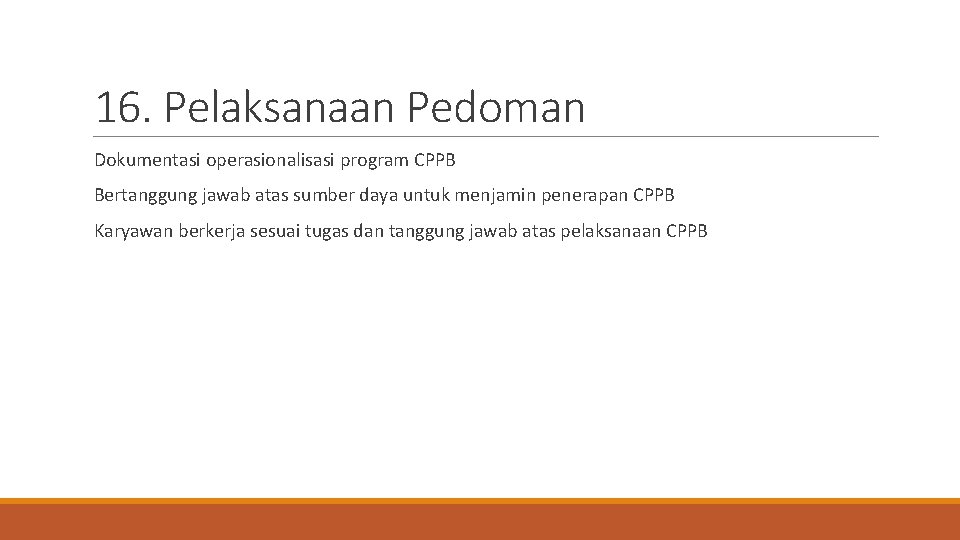 16. Pelaksanaan Pedoman

Dokumentasi operasionalisasi program CPPB

Bertanggung jawab atas sumber daya untuk menjamin penerapan CPPB

Karyawan berkerja sesuai tugas dan tanggung jawab atas pelaksanaan CPPB